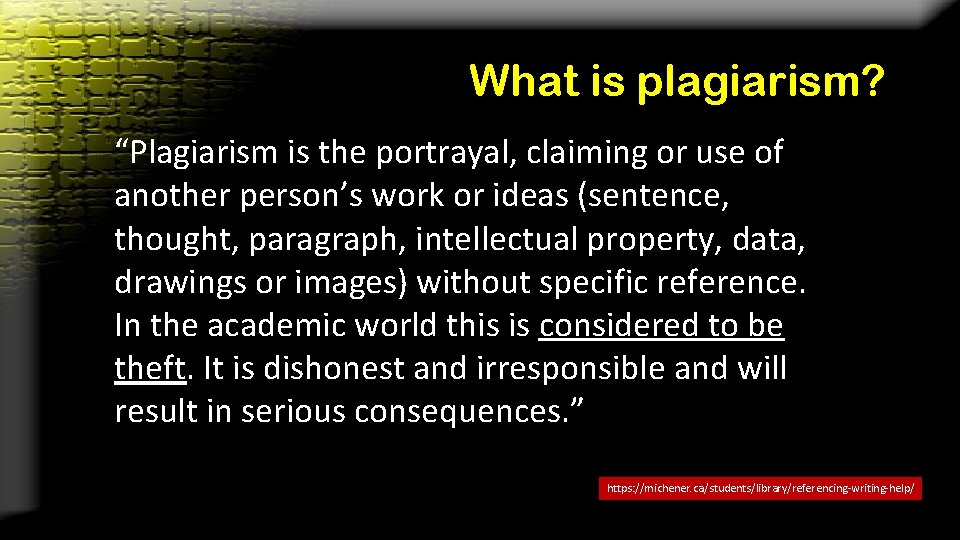 What is plagiarism?

“Plagiarism is the portrayal, claiming or use of another person’s work or ideas (sentence, thought, paragraph, intellectual property, data, drawings or images) without specific reference. In the academic world this is considered to be theft. It is dishonest and irresponsible and will result in serious consequences.”

https://michener.ca/students/library/referencing-writing-help/